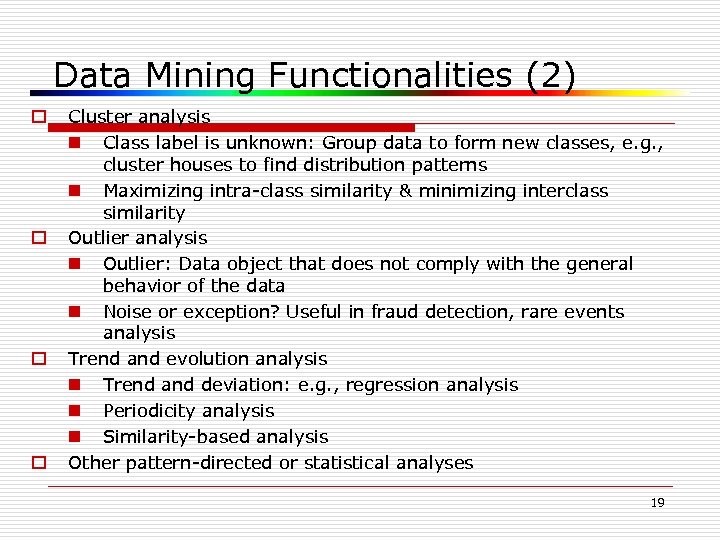 Data Mining Functionalities (2)

Cluster analysis

Class label is unknown: Group data to form new classes, e.g., cluster houses to find distribution patterns

Maximizing intra-class similarity & minimizing interclass similarity

Outlier analysis

Outlier: Data object that does not comply with the general behavior of the data

Noise or exception? Useful in fraud detection, rare events analysis

Trend and evolution analysis

Trend and deviation: e.g., regression analysis

Periodicity analysis

Similarity-based analysis

Other pattern-directed or statistical analyses

19